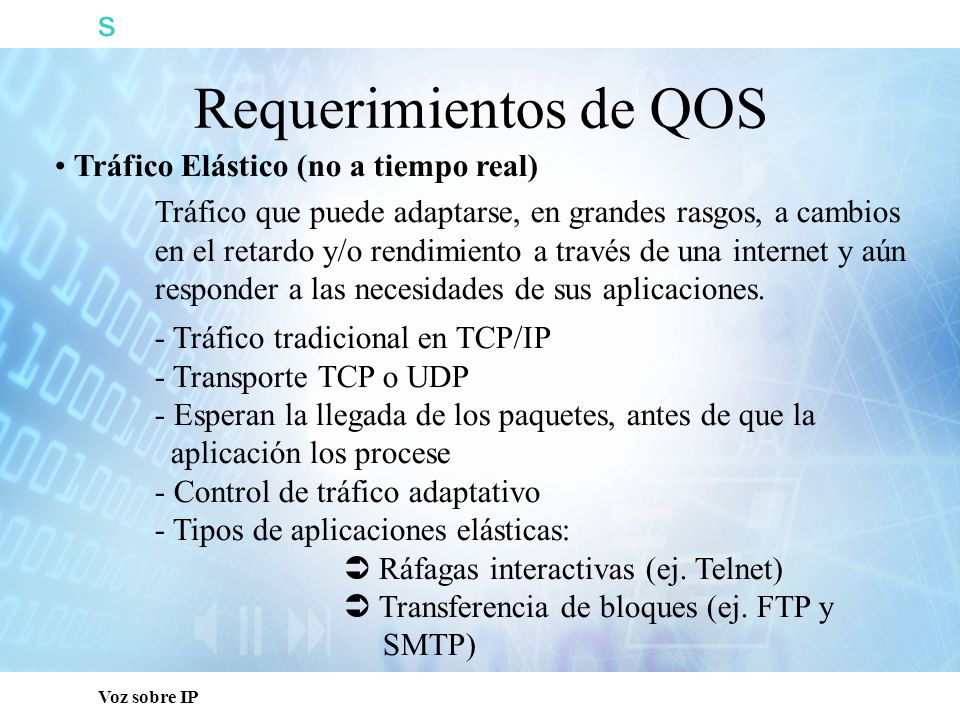 s

Requerimientos de QOS

• Tráfico Elástico (no a tiempo real)

Tráfico que puede adaptarse, en grandes rasgos, a cambios en el retardo y/o rendimiento a través de una internet y aún responder a las necesidades de sus aplicaciones.

- Tráfico tradicional en TCP/IP
- Transporte TCP o UDP
- Esperan la llegada de los paquetes, antes de que la aplicación los procese
- Control de tráfico adaptativo
- Tipos de aplicaciones elásticas:
➲ Ráfagas interactivas (ej. Telnet)
➲ Transferencia de bloques (ej. FTP y SMTP)

Voz sobre IP